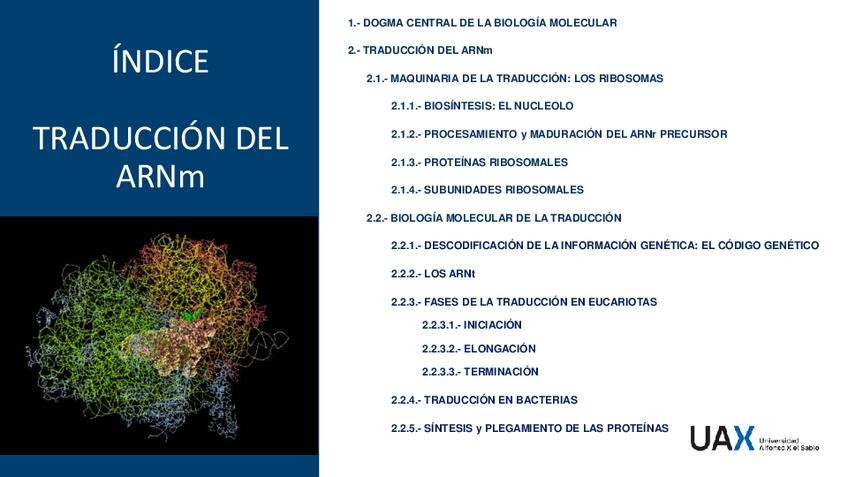 ÍNDICE

TRADUCCIÓN DEL ARNm

1.- DOGMA CENTRAL DE LA BIOLOGÍA MOLECULAR

2.- TRADUCCIÓN DEL ARNm

2.1.- MAQUINARIA DE LA TRADUCCIÓN: LOS RIBOSOMAS

2.1.1.- BIOSÍNTESIS: EL NUCLEOLO

2.1.2.- PROCESAMIENTO y MADURACIÓN DEL ARNr PRECURSOR

2.1.3.- PROTEÍNAS RIBOSOMALES

2.1.4.- SUBUNIDADES RIBOSOMALES

2.2.- BIOLOGÍA MOLECULAR DE LA TRADUCCIÓN

2.2.1.- DESCODIFICACIÓN DE LA INFORMACIÓN GENÉTICA: EL CÓDIGO GENÉTICO

2.2.2.- LOS ARNt

2.2.3.- FASES DE LA TRADUCCIÓN EN EUCARIOTAS

2.2.3.1.- INICIACIÓN

2.2.3.2.- ELONGACIÓN

2.2.3.3.- TERMINACIÓN

2.2.4.- TRADUCCIÓN EN BACTERIAS

2.2.5.- SÍNTESIS y PLEGAMIENTO DE LAS PROTEÍNAS

UAX Universidad Alfonso X el Sabio